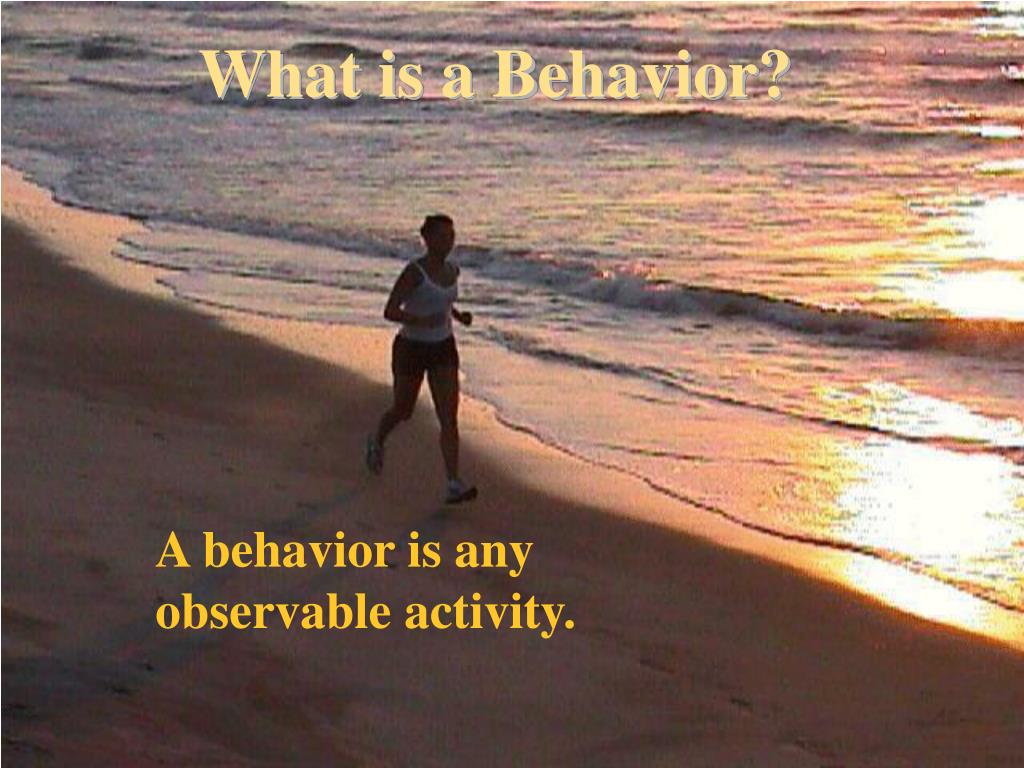 What is a Behavior?

A behavior is any observable activity.